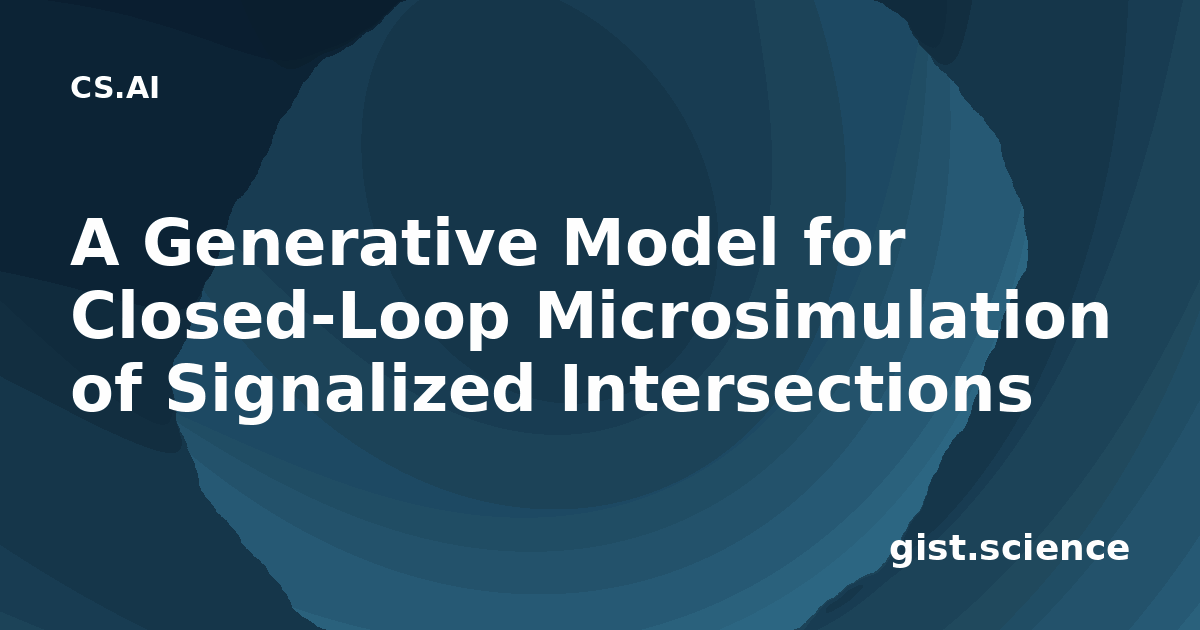 CS.AI

A Generative Model for Closed-Loop Microsimulation of Signalized Intersections

gist.science